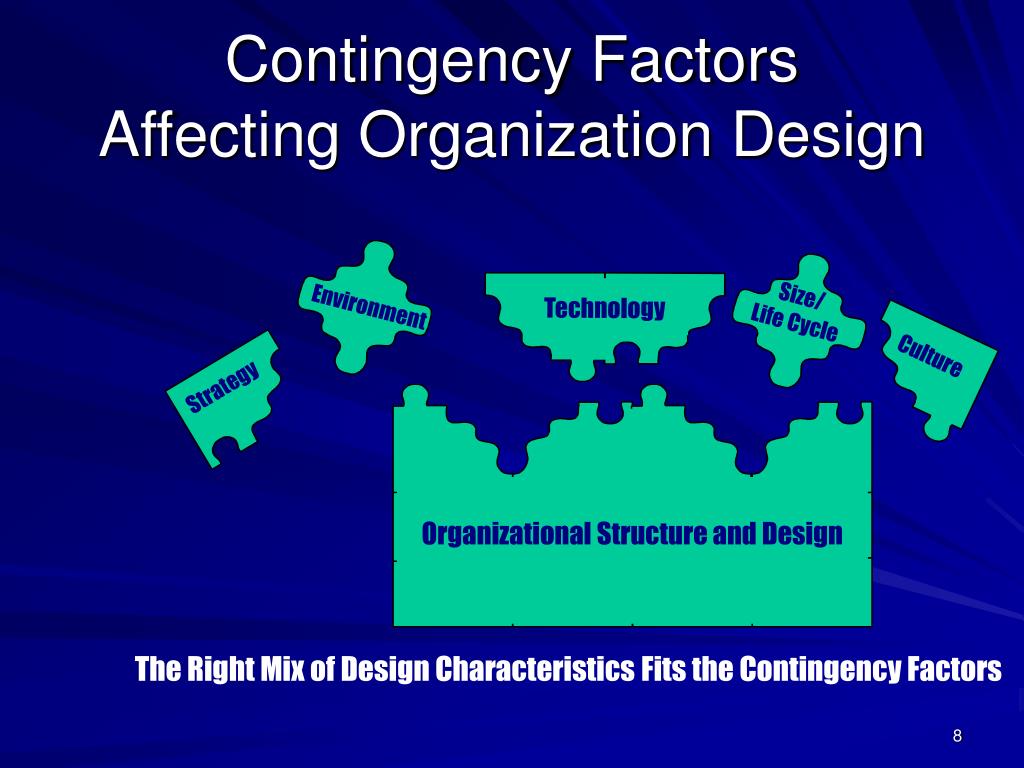 Contingency Factors
Affecting Organization Design

Strategy

Environment

Technology

Size/
Life Cycle

Culture

Organizational Structure and Design

The Right Mix of Design Characteristics Fits the Contingency Factors

8